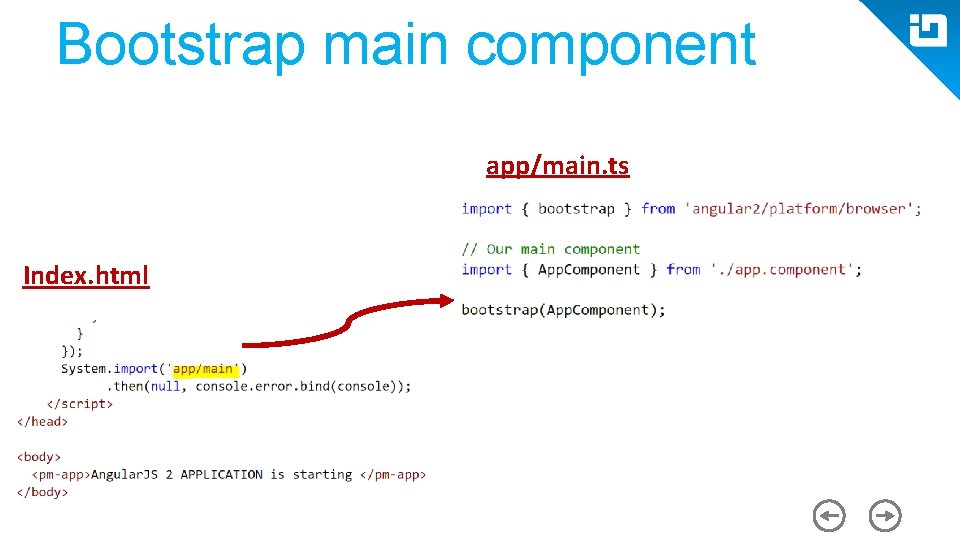 Bootstrap main component

app/main.ts

import { bootstrap } from 'angular2/platform/browser';

// Our main component
import { AppComponent } from './app.component';

bootstrap(AppComponent);

Index.html

}
});
System.import('app/main')
.then(null, console.error.bind(console));
</script>
</head>

<body>
<pm-app>AngularJS 2 APPLICATION is starting </pm-app>
</body>